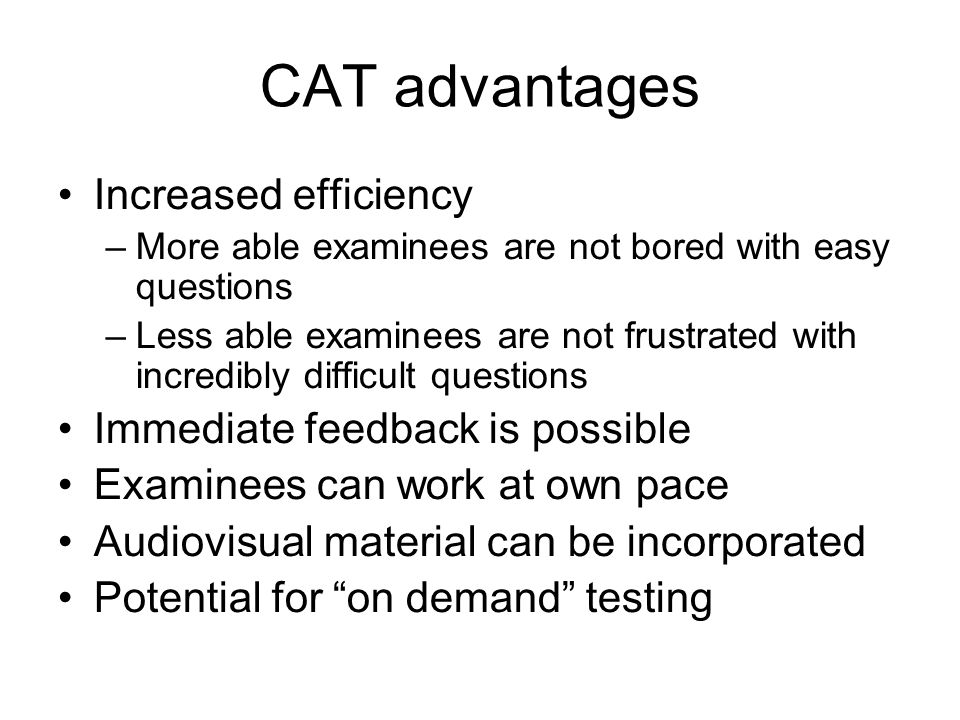 CAT advantages

• Increased efficiency
 – More able examinees are not bored with easy questions
 – Less able examinees are not frustrated with incredibly difficult questions
• Immediate feedback is possible
• Examinees can work at own pace
• Audiovisual material can be incorporated
• Potential for “on demand” testing